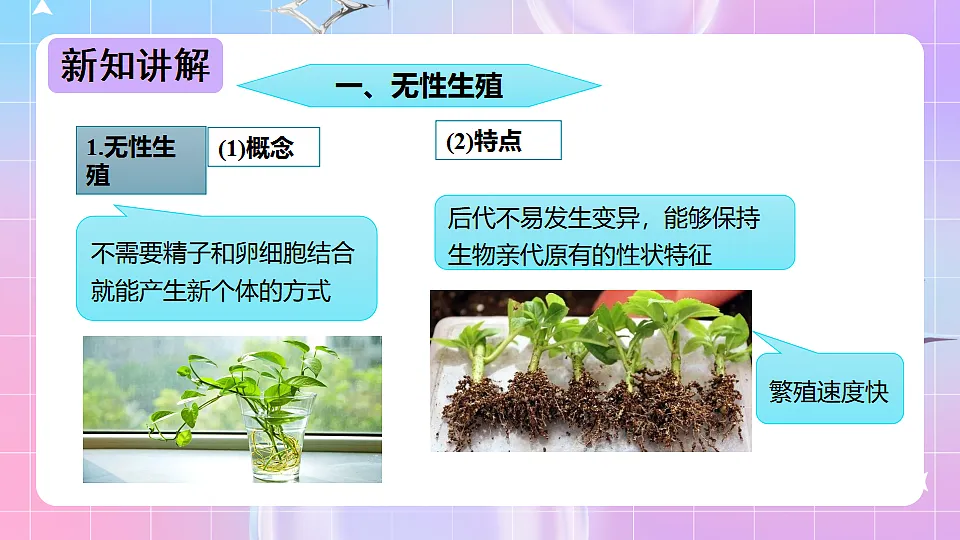 新知讲解

一、无性生殖

1.无性生殖

(1)概念

不需要精子和卵细胞结合就能产生新个体的方式

(2)特点

后代不易发生变异，能够保持生物亲代原有的性状特征

繁殖速度快